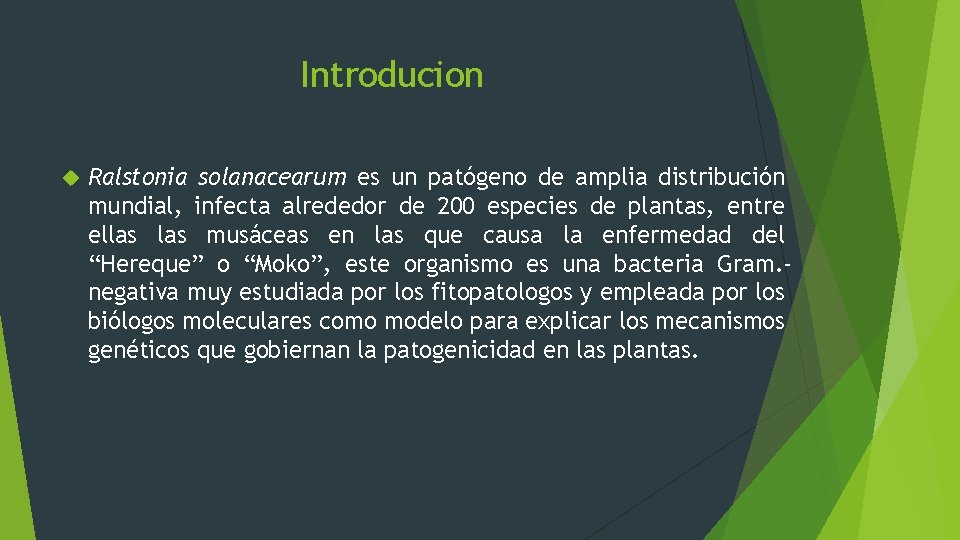 Introducion

Ralstonia solanacearum es un patógeno de amplia distribución mundial, infecta alrededor de 200 especies de plantas, entre ellas las musáceas en las que causa la enfermedad del “Hereque” o “Moko”, este organismo es una bacteria Gram.-negativa muy estudiada por los fitopatologos y empleada por los biólogos moleculares como modelo para explicar los mecanismos genéticos que gobiernan la patogenicidad en las plantas.